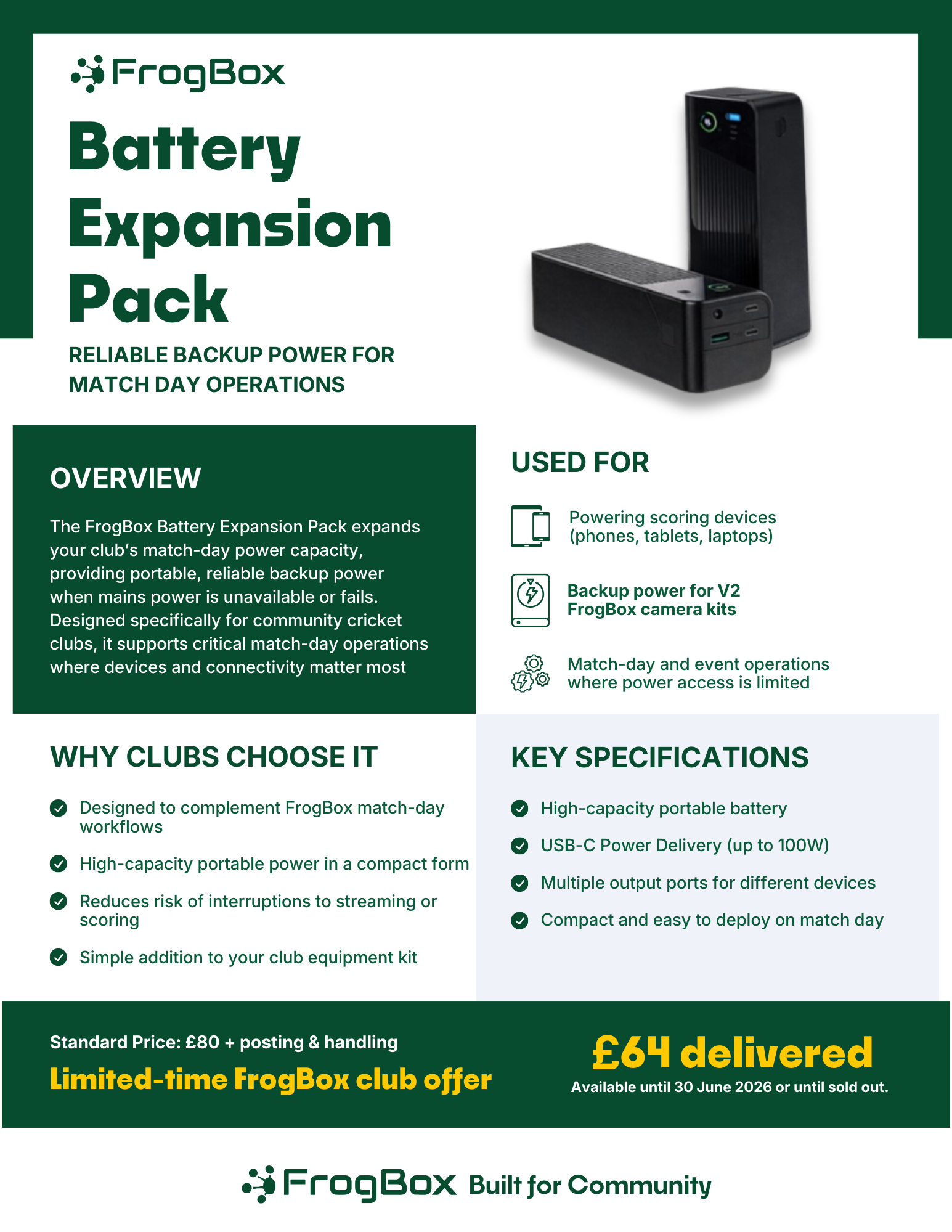 FrogBox

Battery Expansion Pack

RELIABLE BACKUP POWER FOR MATCH DAY OPERATIONS

OVERVIEW

The FrogBox Battery Expansion Pack expands your club's match-day power capacity, providing portable, reliable backup power when mains power is unavailable or fails. Designed specifically for community cricket clubs, it supports critical match-day operations where devices and connectivity matter most

USED FOR

Powering scoring devices (phones, tablets, laptops)

Backup power for V2 FrogBox camera kits

Match-day and event operations where power access is limited

WHY CLUBS CHOOSE IT

Designed to complement FrogBox match-day workflows

High-capacity portable power in a compact form

Reduces risk of interruptions to streaming or scoring

Simple addition to your club equipment kit

KEY SPECIFICATIONS

High-capacity portable battery

USB-C Power Delivery (up to 100W)

Multiple output ports for different devices

Compact and easy to deploy on match day

Standard Price: £80 + posting & handling

Limited-time FrogBox club offer

£64 delivered

Available until 30 June 2026 or until sold out.

FrogBox Built for Community